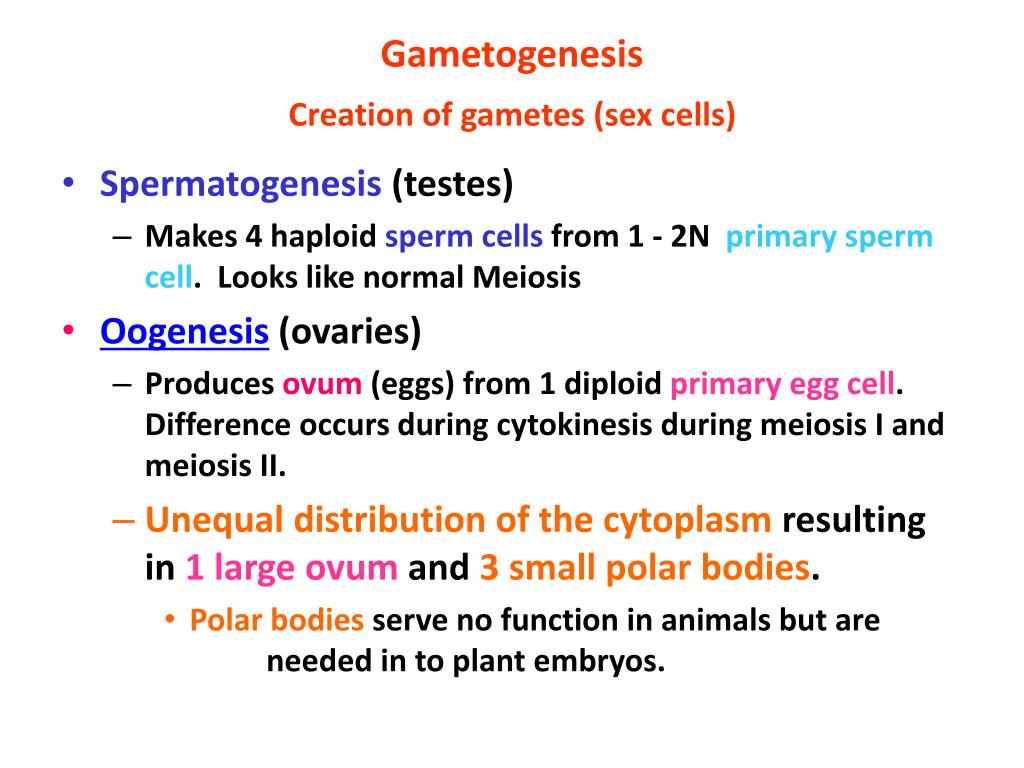 Gametogenesis

Creation of gametes (sex cells)

• Spermatogenesis (testes)
– Makes 4 haploid sperm cells from 1 - 2N primary sperm cell. Looks like normal Meiosis

• Oogenesis (ovaries)
– Produces ovum (eggs) from 1 diploid primary egg cell. Difference occurs during cytokinesis during meiosis I and meiosis II.
– Unequal distribution of the cytoplasm resulting in 1 large ovum and 3 small polar bodies.
• Polar bodies serve no function in animals but are needed in to plant embryos.